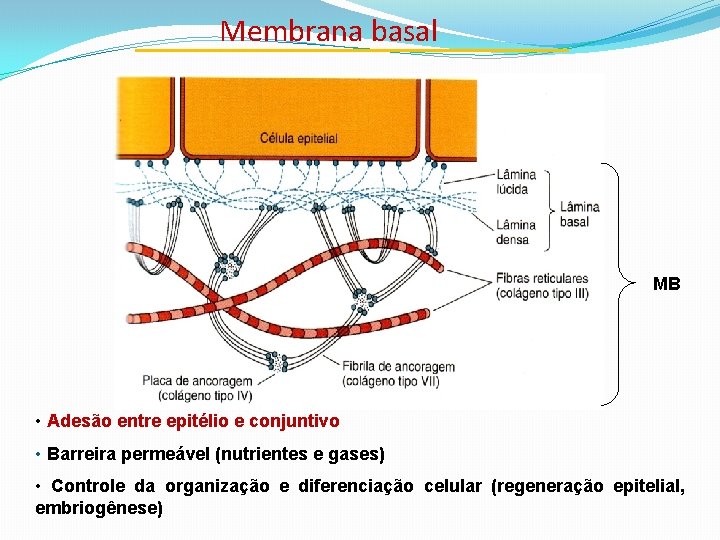 Membrana basal

Célula epitelial

Lâmina lúcida

Lâmina densa

Lâmina basal

Fibras reticulares (colágeno tipo III)

MB

Placa de ancoragem (colágeno tipo IV)

Fibrila de ancoragem (colágeno tipo VII)

• Adesão entre epitélio e conjuntivo

• Barreira permeável (nutrientes e gases)

• Controle da organização e diferenciação celular (regeneração epitelial, embriogênese)